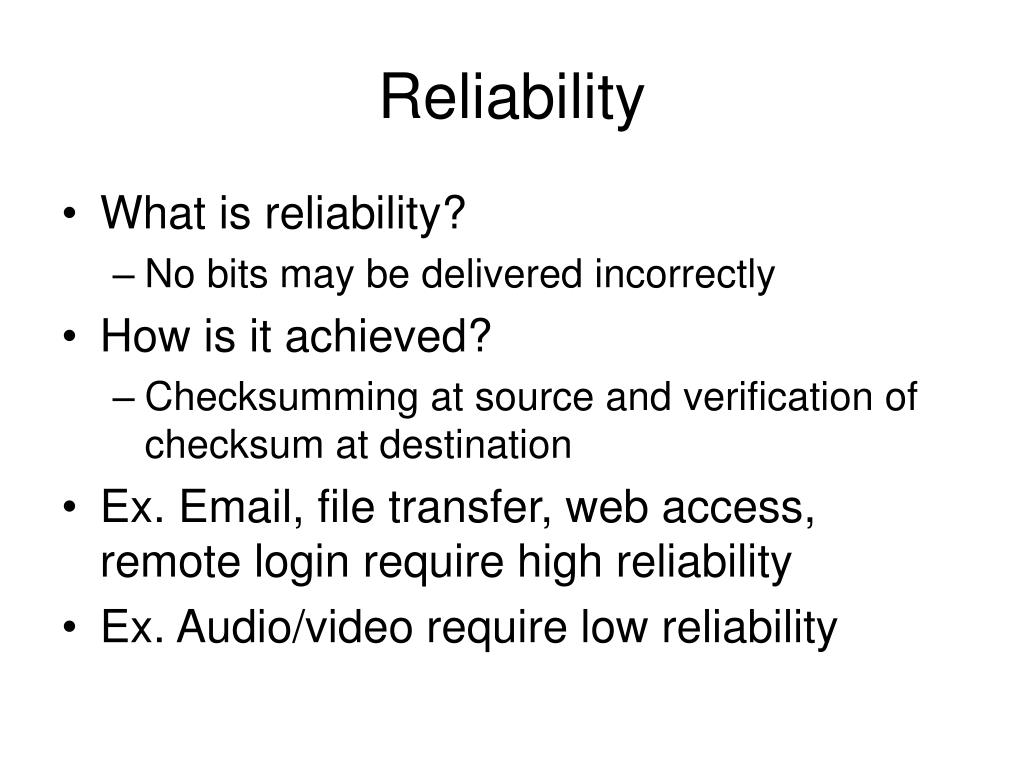 Reliability

• What is reliability?
– No bits may be delivered incorrectly
• How is it achieved?
– Checksumming at source and verification of checksum at destination
• Ex. Email, file transfer, web access, remote login require high reliability
• Ex. Audio/video require low reliability